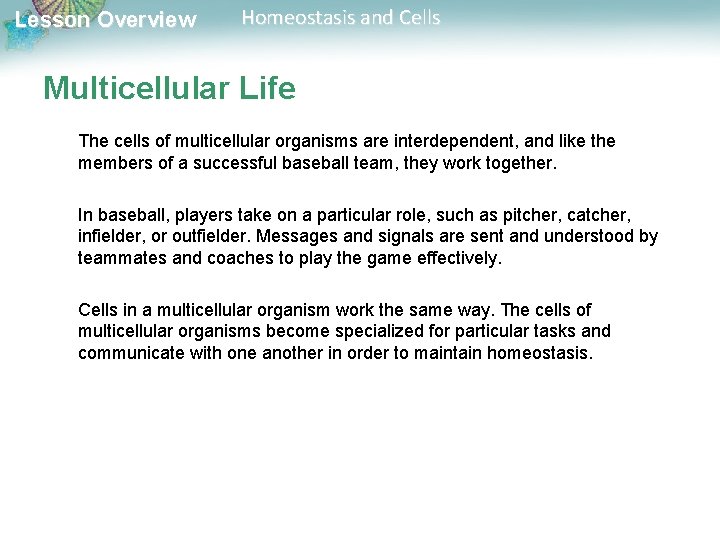 Lesson Overview Homeostasis and Cells

Multicellular Life

The cells of multicellular organisms are interdependent, and like the members of a successful baseball team, they work together.

In baseball, players take on a particular role, such as pitcher, catcher, infielder, or outfielder. Messages and signals are sent and understood by teammates and coaches to play the game effectively.

Cells in a multicellular organism work the same way. The cells of multicellular organisms become specialized for particular tasks and communicate with one another in order to maintain homeostasis.